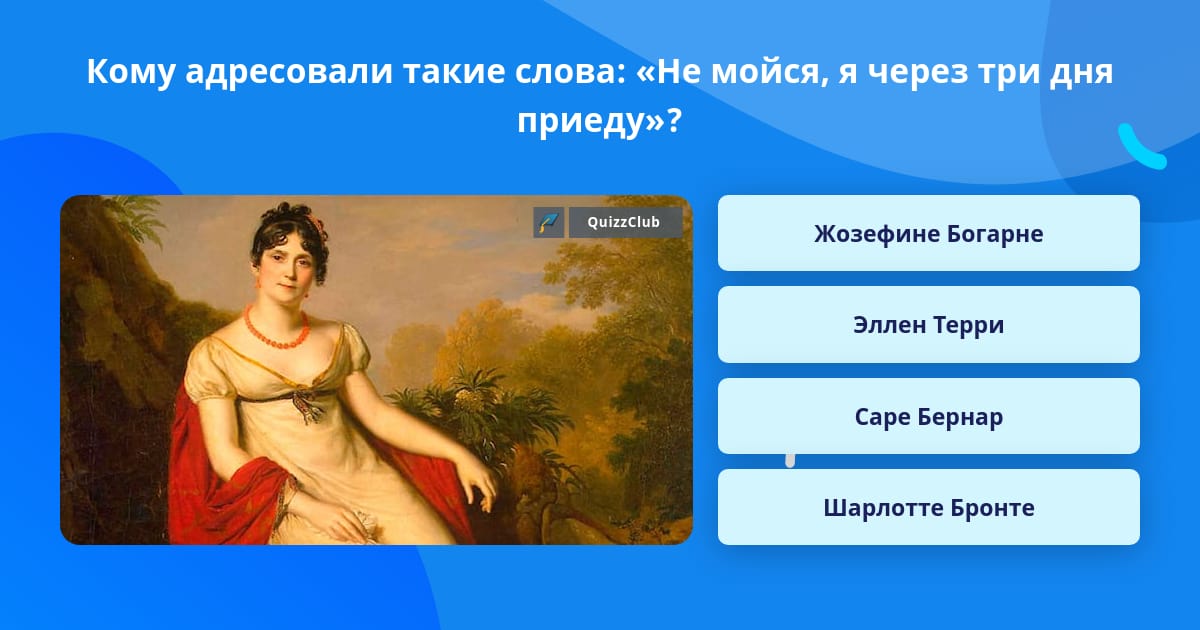 Кому адресовали такие слова: «Не мойся, я через три дня приеду»?

QuizzClub

Жозефине Богарне

Эллен Терри

Саре Бернар

Шарлотте Бронте